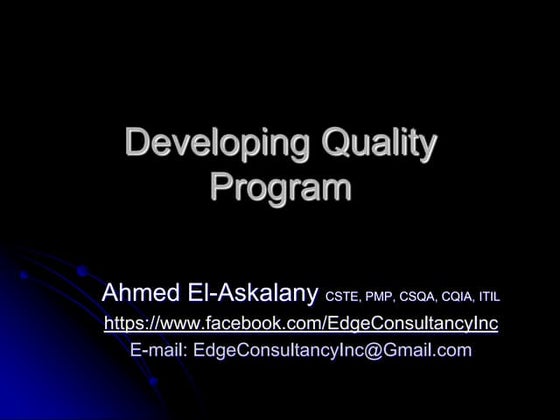 Developing Quality Program

Ahmed El-Askalany CSTE, PMP, CSQA, CQIA, ITIL
https://www.facebook.com/EdgeConsultancyInc
E-mail: EdgeConsultancyInc@Gmail.com